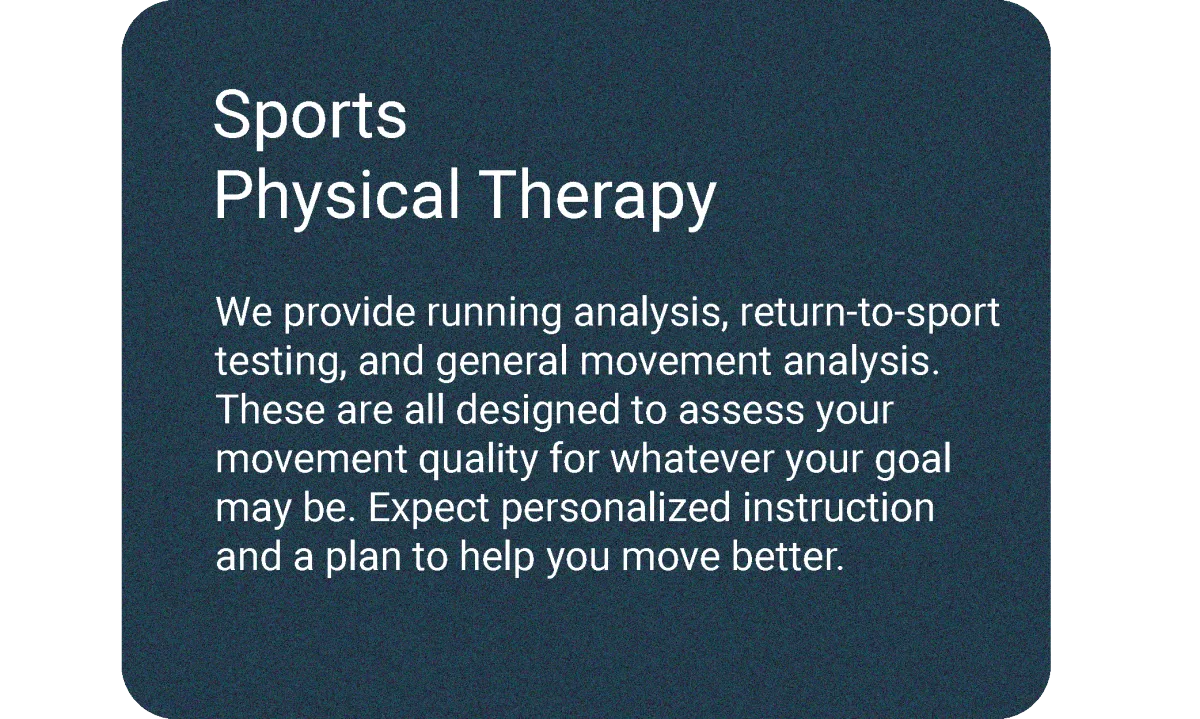 Sports
Physical Therapy

We provide running analysis, return-to-sport testing, and general movement analysis. These are all designed to assess your movement quality for whatever your goal may be. Expect personalized instruction and a plan to help you move better.